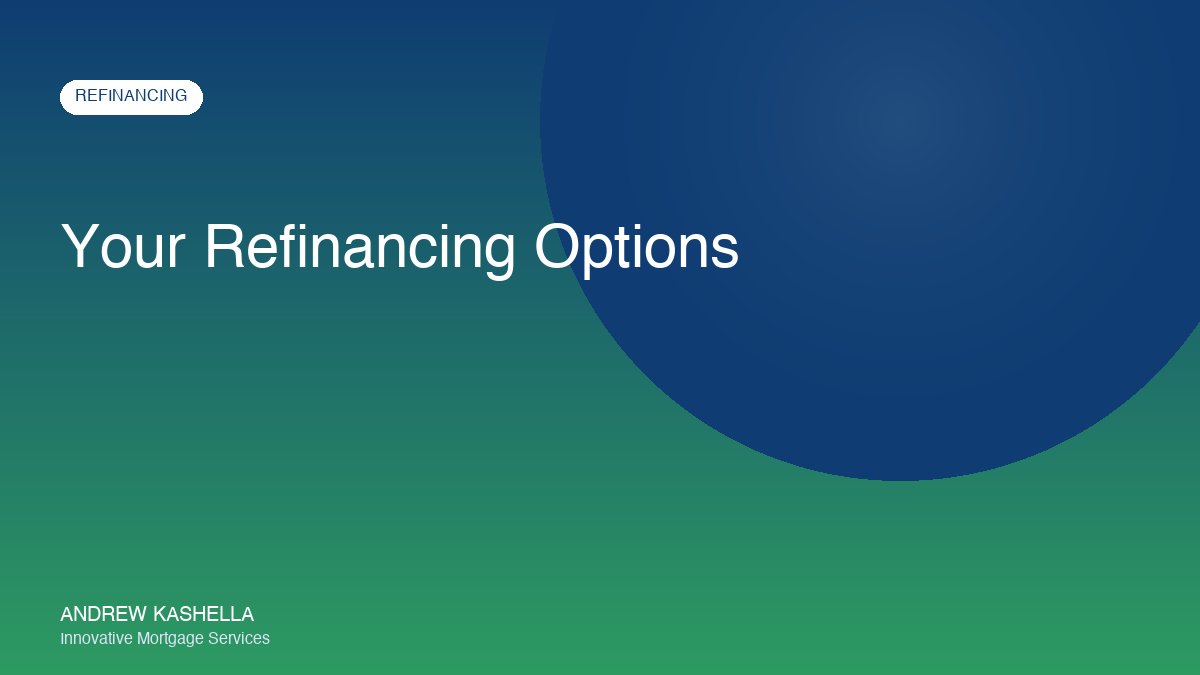 REFINANCING

Your Refinancing Options

ANDREW KASHELLA
Innovative Mortgage Services